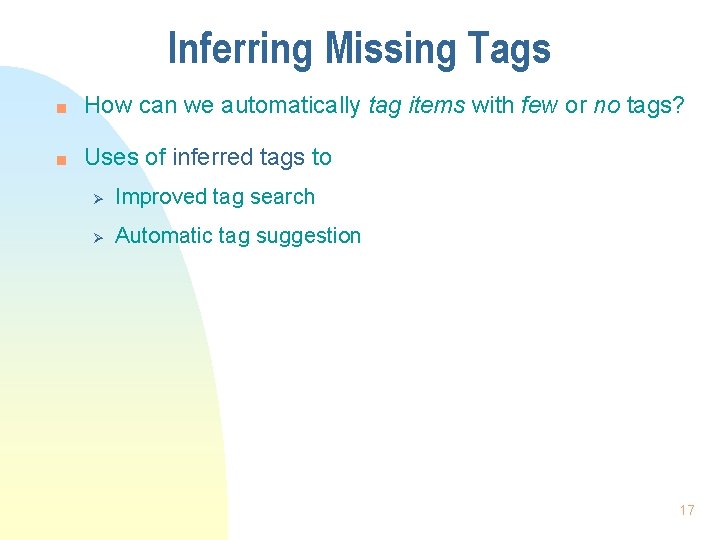 Inferring Missing Tags

How can we automatically tag items with few or no tags?

Uses of inferred tags to

Improved tag search

Automatic tag suggestion

17